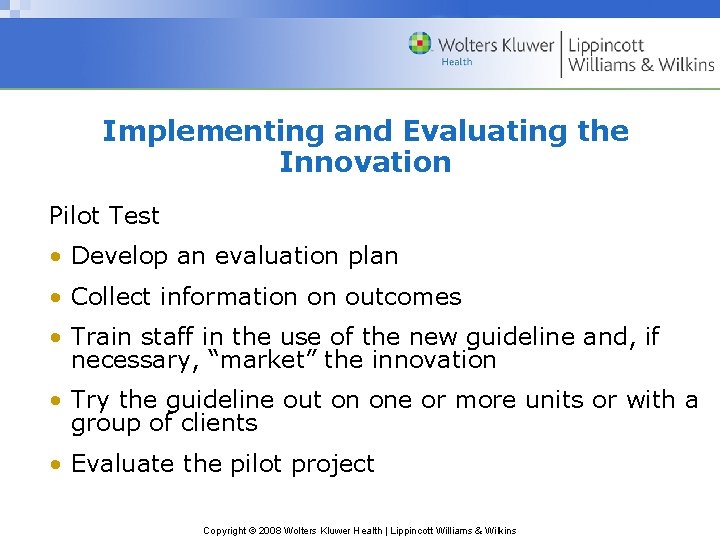 Wolters Kluwer Health | Lippincott Williams & Wilkins

Implementing and Evaluating the Innovation

Pilot Test

• Develop an evaluation plan
• Collect information on outcomes
• Train staff in the use of the new guideline and, if necessary, “market” the innovation
• Try the guideline out on one or more units or with a group of clients
• Evaluate the pilot project

Copyright © 2008 Wolters Kluwer Health | Lippincott Williams & Wilkins